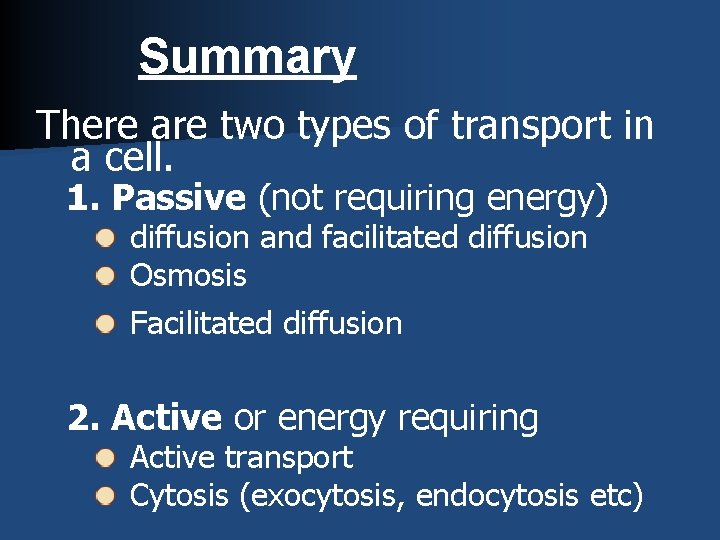 Summary

There are two types of transport in a cell.

1. Passive (not requiring energy)

- diffusion and facilitated diffusion
- Osmosis
- Facilitated diffusion

2. Active or energy requiring

- Active transport
- Cytosis (exocytosis, endocytosis etc)